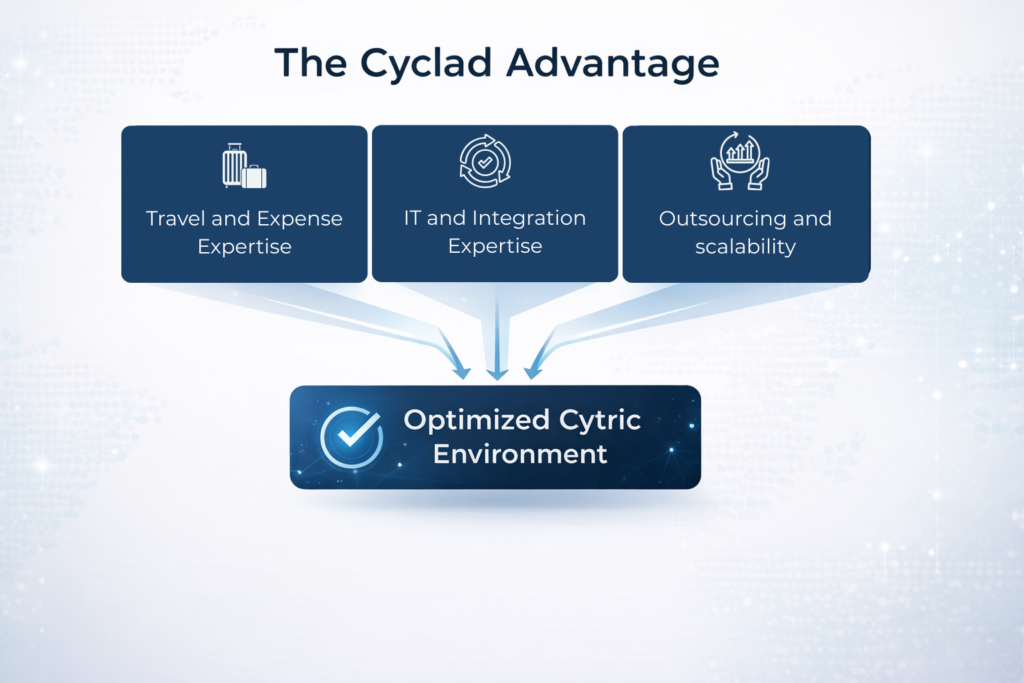 The Cyclad Advantage

Travel and Expense Expertise

IT and Integration Expertise

Outsourcing and scalability

Optimized Cytric Environment